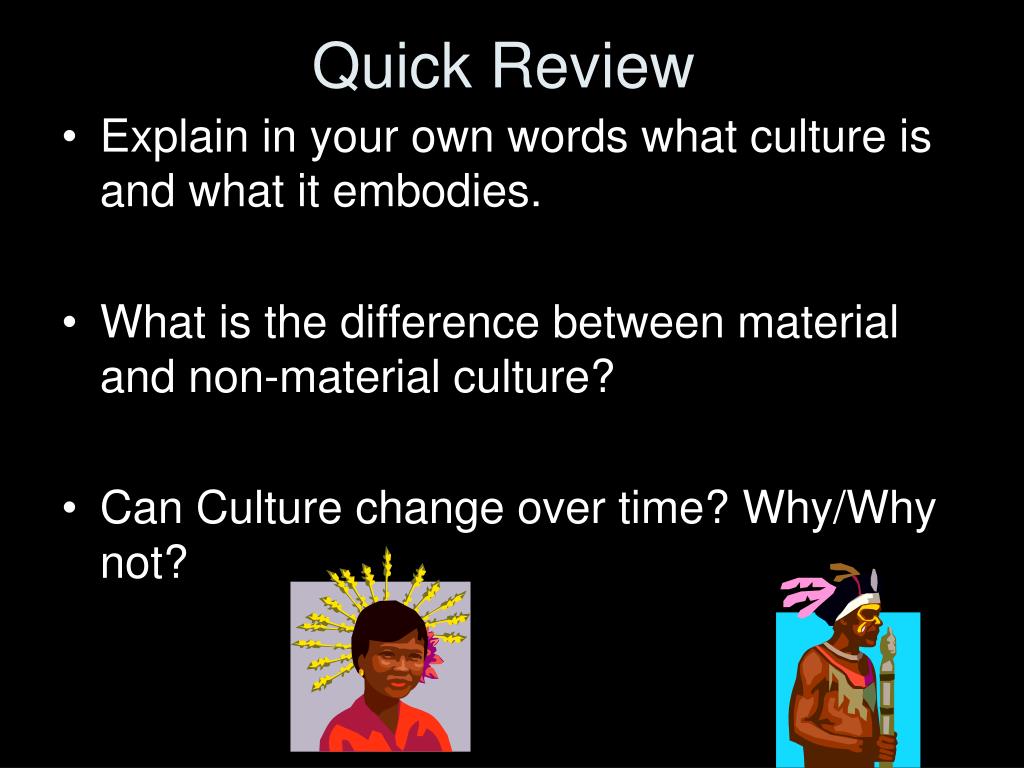 Quick Review

• Explain in your own words what culture is and what it embodies.

• What is the difference between material and non-material culture?

• Can Culture change over time? Why/Why not?